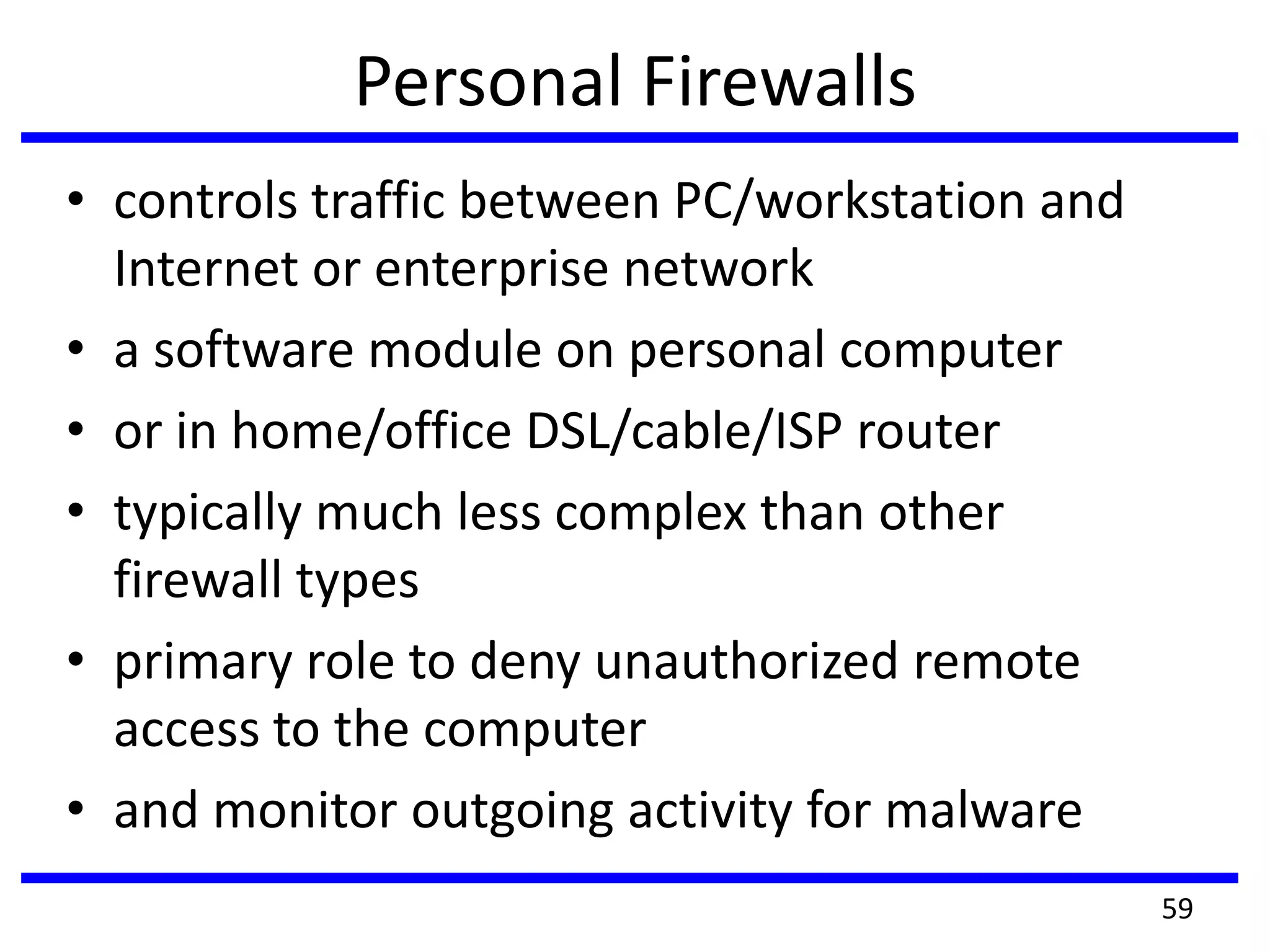 Personal Firewalls

• controls traffic between PC/workstation and Internet or enterprise network
• a software module on personal computer
• or in home/office DSL/cable/ISP router
• typically much less complex than other firewall types
• primary role to deny unauthorized remote access to the computer
• and monitor outgoing activity for malware

59